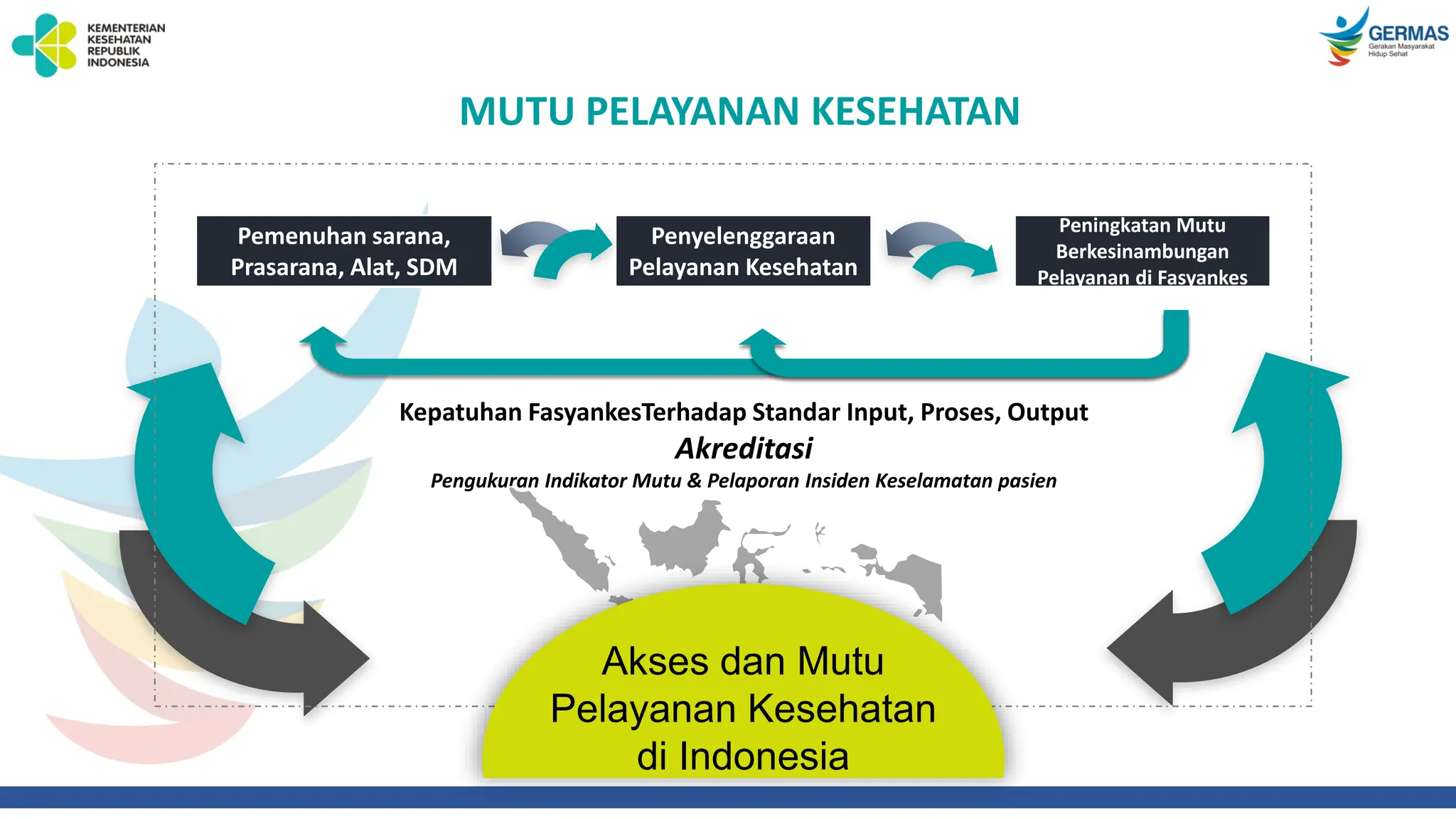 KEMENTERIAN KESEHATAN REPUBLIK INDONESIA

GERMAS
Gerakan Masyarakat Hidup Sehat

MUTU PELAYANAN KESEHATAN

Pemenuhan sarana, Prasarana, Alat, SDM

Penyelenggaraan Pelayanan Kesehatan

Peningkatan Mutu Berkesinambungan Pelayanan di Fasyankes

Kepatuhan FasyankesTerhadap Standar Input, Proses, Output

Akreditasi

Pengukuran Indikator Mutu & Pelaporan Insiden Keselamatan pasien

Akses dan Mutu Pelayanan Kesehatan di Indonesia